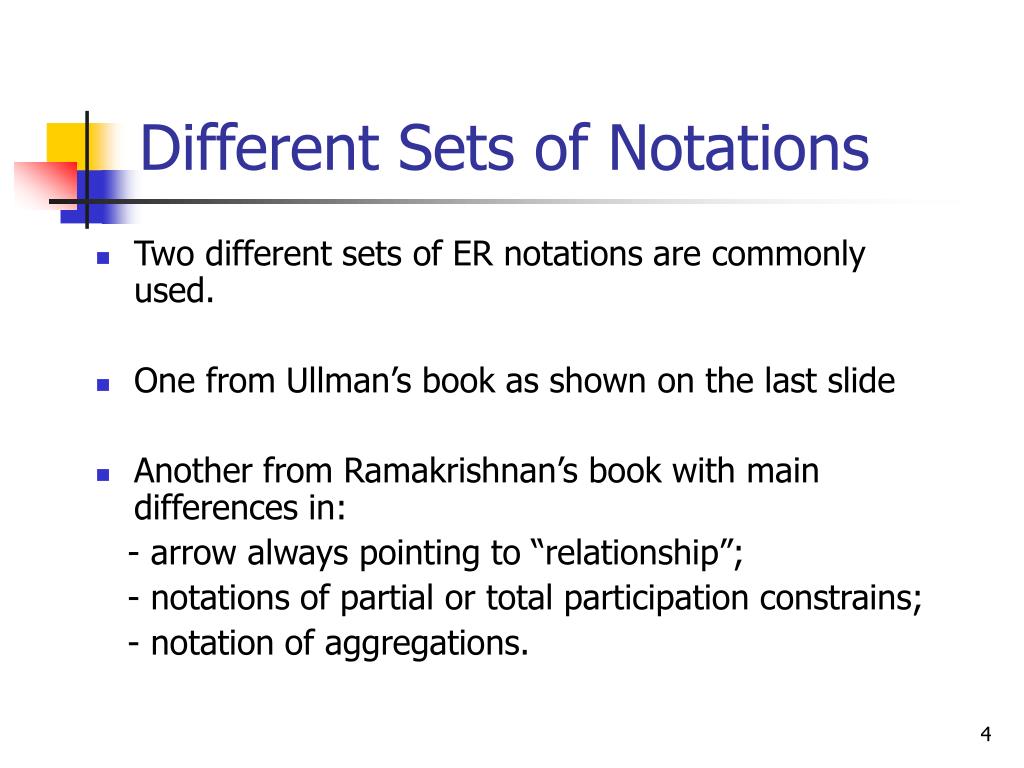 Different Sets of Notations

Two different sets of ER notations are commonly used.

One from Ullman’s book as shown on the last slide

Another from Ramakrishnan’s book with main differences in:
- arrow always pointing to “relationship”;
- notations of partial or total participation constrains;
- notation of aggregations.

4